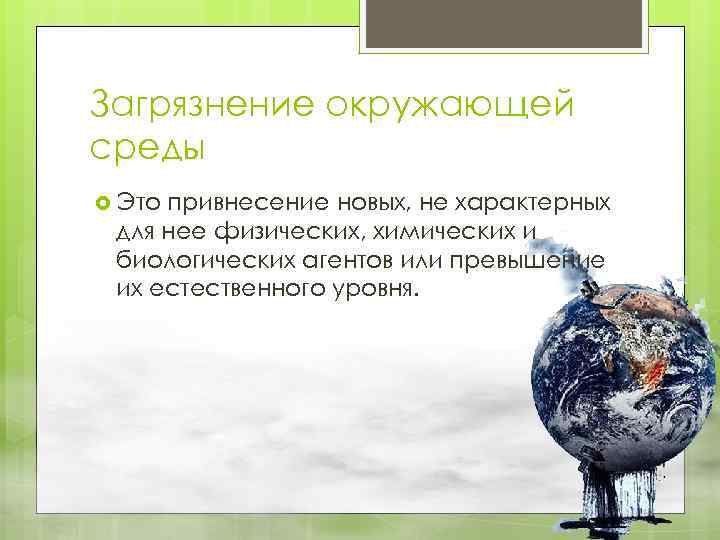 Загрязнение окружающей среды

Это привнесение новых, не характерных для нее физических, химических и биологических агентов или превышение их естественного уровня.